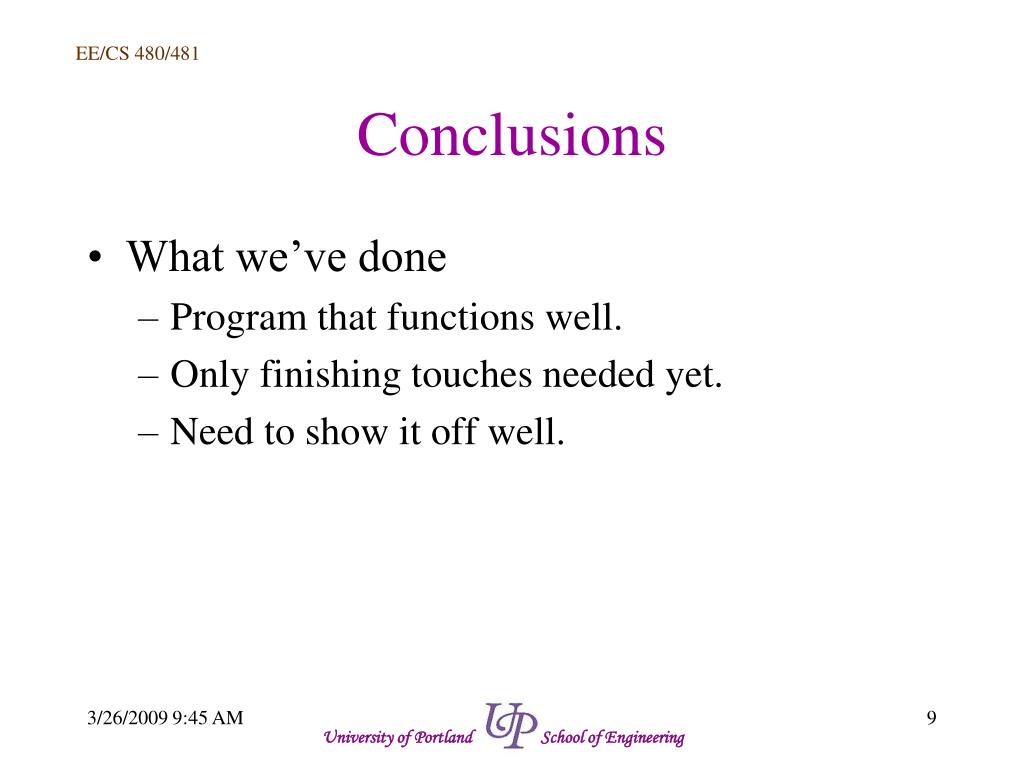 EE/CS 480/481

Conclusions

• What we've done
– Program that functions well.
– Only finishing touches needed yet.
– Need to show it off well.

3/26/2009 9:45 AM

University of Portland UP School of Engineering

9